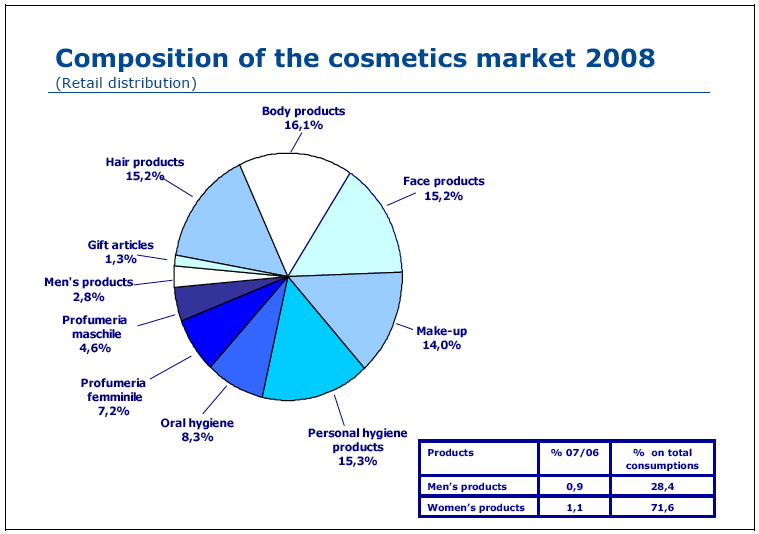 Composition of the cosmetics market 2008
(Retail distribution)

Body products
16,1%

Face products
15,2%

Make-up
14,0%

Personal hygiene products
15,3%

Oral hygiene
8,3%

Profumeria femminile
7,2%

Profumeria maschile
4,6%

Men's products
2,8%

Gift articles
1,3%

Hair products
15,2%

| Products | % 07/06 | % on total consumptions |
|---|---|---|
| Men's products | 0,9 | 28,4 |
| Women's products | 1,1 | 71,6 |